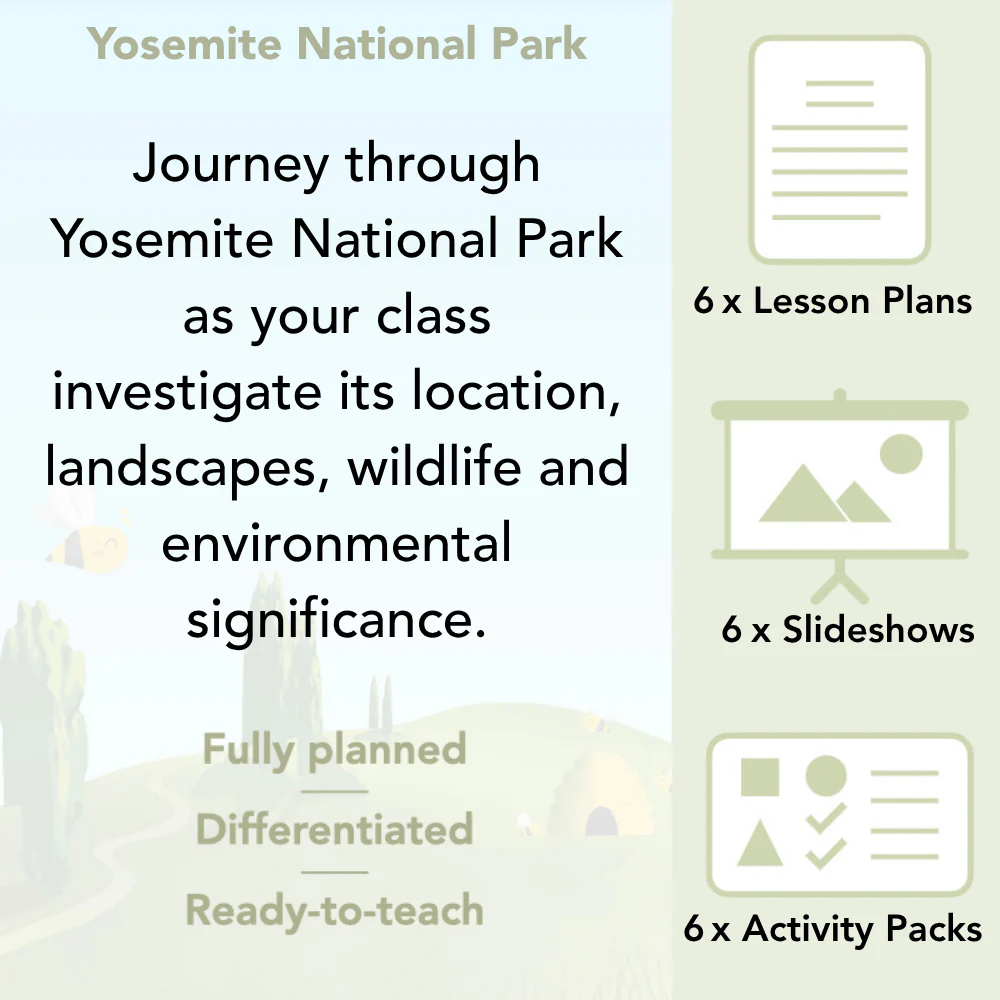 Yosemite National Park

Journey through Yosemite National Park as your class investigate its location, landscapes, wildlife and environmental significance.

Fully planned

Differentiated

Ready-to-teach

6 x Lesson Plans

6 x Slideshows

6 x Activity Packs